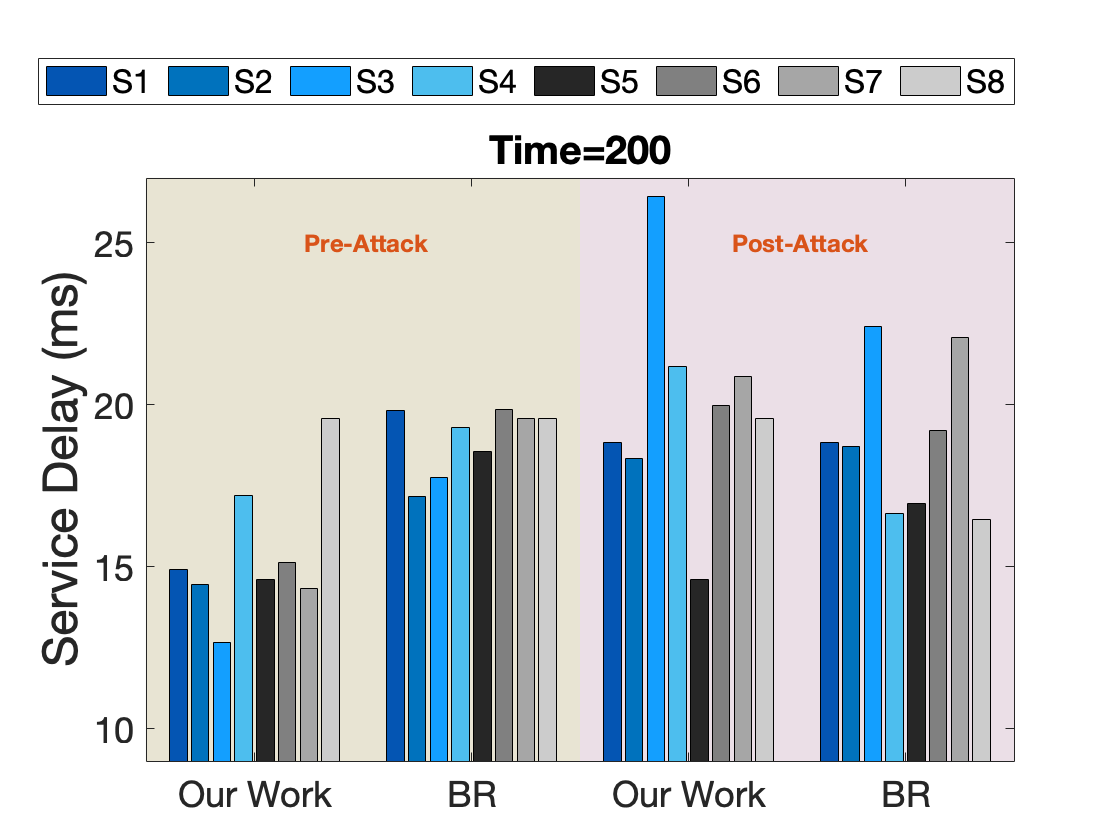 S1 S2 S3 S4 S5 S6 S7 S8

Time=200

Pre-Attack

Post-Attack

Service Delay (ms)

25
20
15
10

Our Work BR Our Work BR